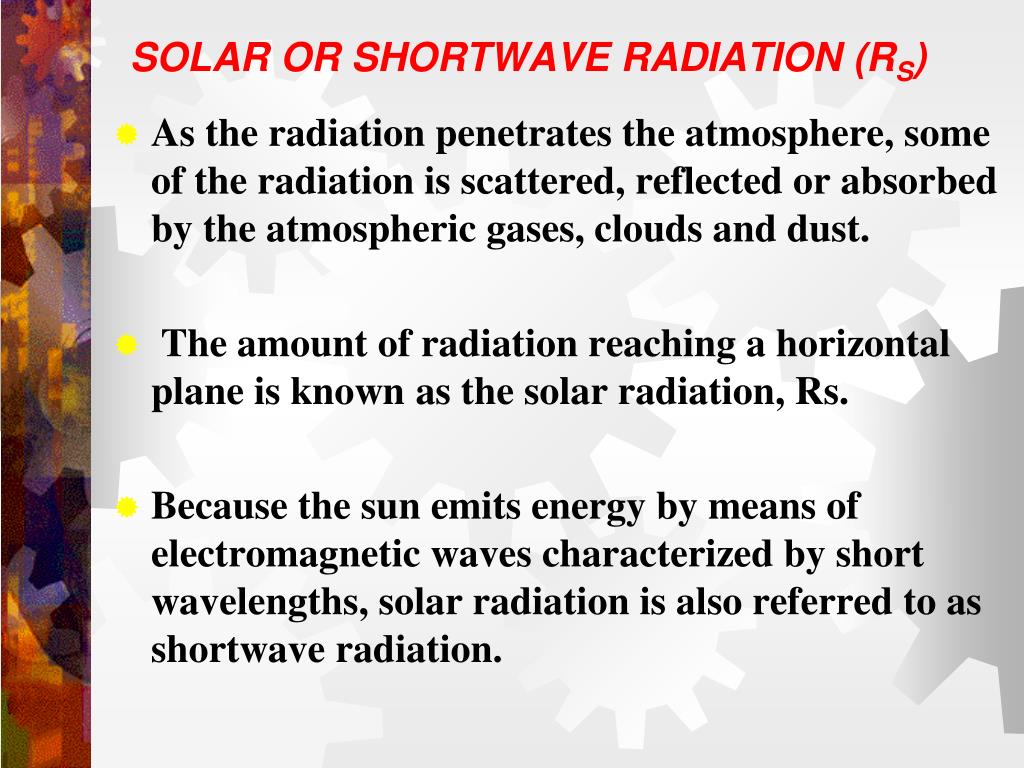 SOLAR OR SHORTWAVE RADIATION ($R_S$)

As the radiation penetrates the atmosphere, some of the radiation is scattered, reflected or absorbed by the atmospheric gases, clouds and dust.

The amount of radiation reaching a horizontal plane is known as the solar radiation, Rs.

Because the sun emits energy by means of electromagnetic waves characterized by short wavelengths, solar radiation is also referred to as shortwave radiation.